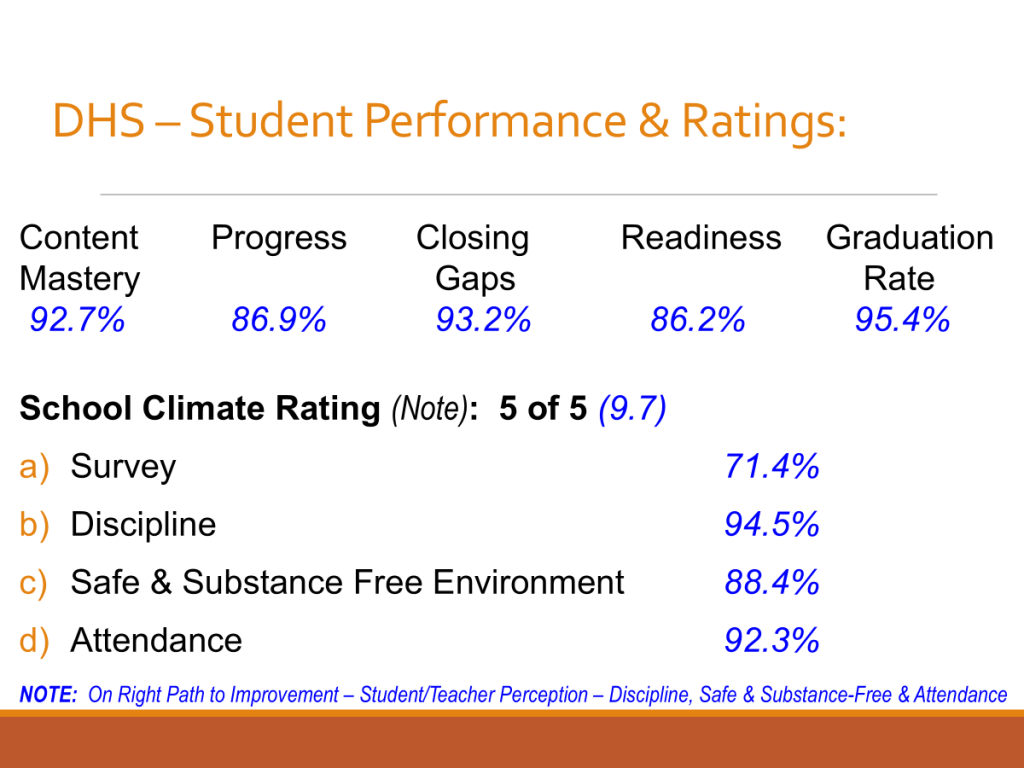 DHS – Student Performance & Ratings:

| Content Mastery | Progress | Closing Gaps | Readiness | Graduation Rate |
|---|---|---|---|---|
| 92.7% | 86.9% | 93.2% | 86.2% | 95.4% |

School Climate Rating (Note): 5 of 5 (9.7)

a) Survey 71.4%

b) Discipline 94.5%

c) Safe & Substance Free Environment 88.4%

d) Attendance 92.3%

NOTE: On Right Path to Improvement – Student/Teacher Perception – Discipline, Safe & Substance-Free & Attendance